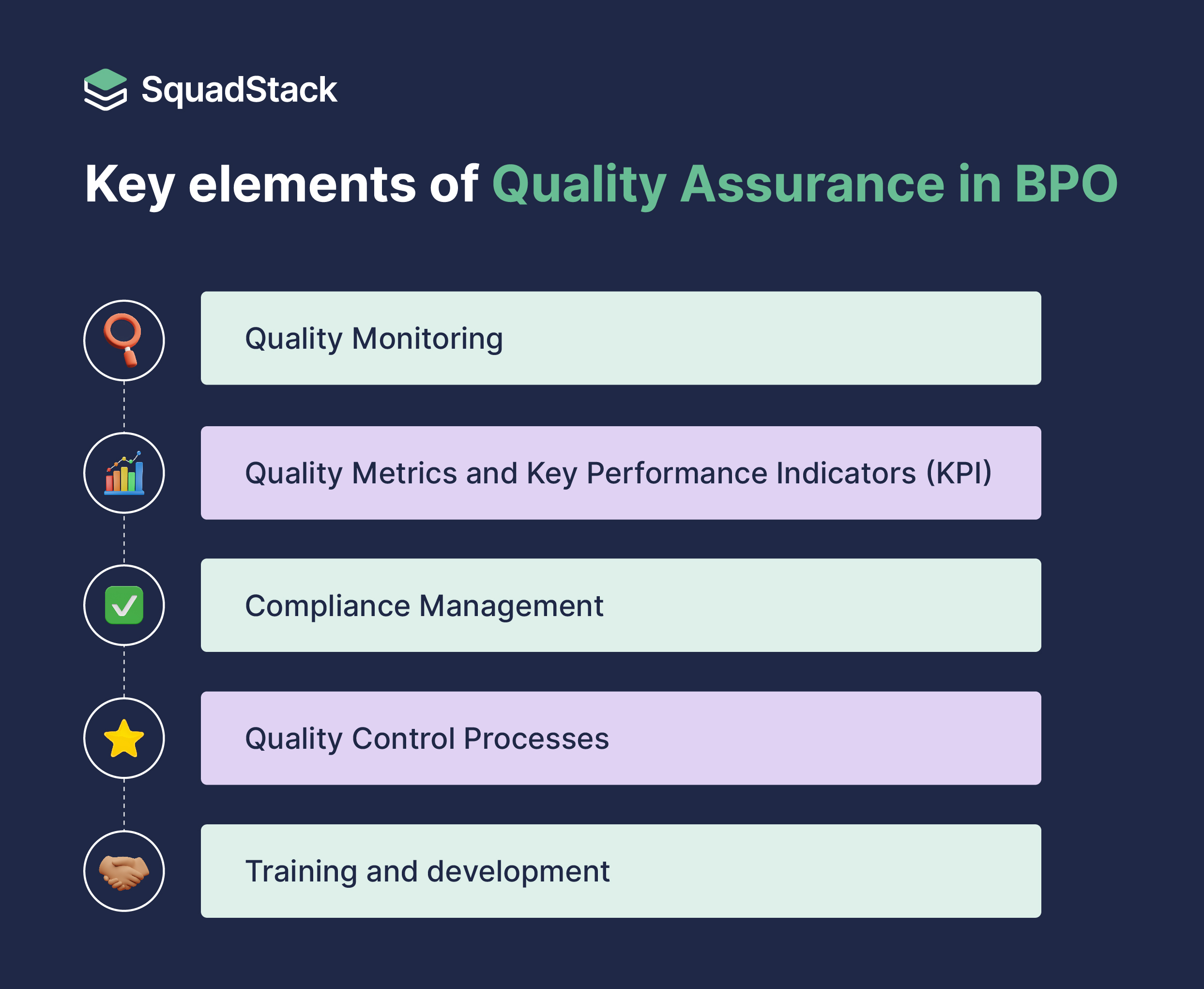 SquadStack

Key elements of Quality Assurance in BPO

Quality Monitoring

Quality Metrics and Key Performance Indicators (KPI)

Compliance Management

Quality Control Processes

Training and development